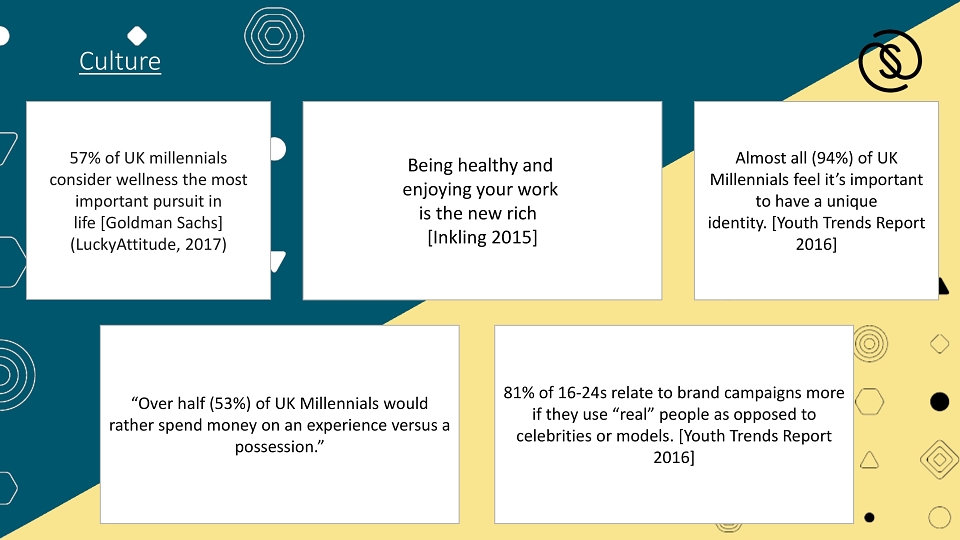 Culture

57% of UK millennials consider wellness the most important pursuit in life [Goldman Sachs] (LuckyAttitude, 2017)

Being healthy and enjoying your work is the new rich [Inkling 2015]

Almost all (94%) of UK Millennials feel it's important to have a unique identity. [Youth Trends Report 2016]

"Over half (53%) of UK Millennials would rather spend money on an experience versus a possession."

81% of 16-24s relate to brand campaigns more if they use "real" people as opposed to celebrities or models. [Youth Trends Report 2016]